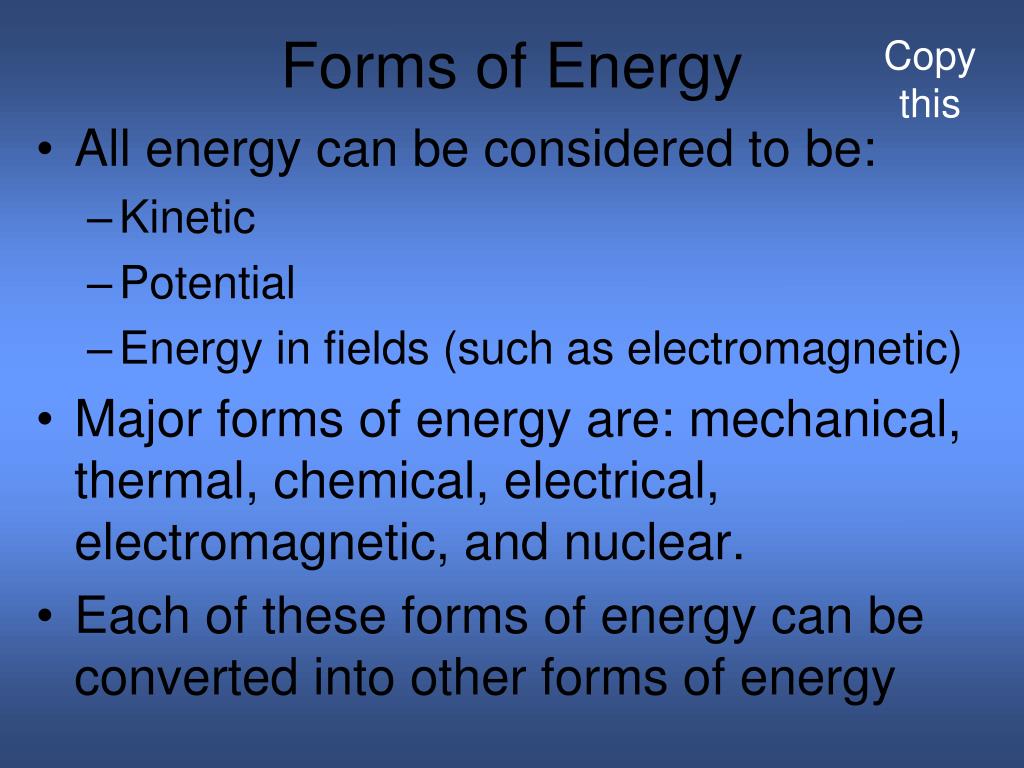 Forms of Energy

Copy this

• All energy can be considered to be:
– Kinetic
– Potential
– Energy in fields (such as electromagnetic)
• Major forms of energy are: mechanical, thermal, chemical, electrical, electromagnetic, and nuclear.
• Each of these forms of energy can be converted into other forms of energy